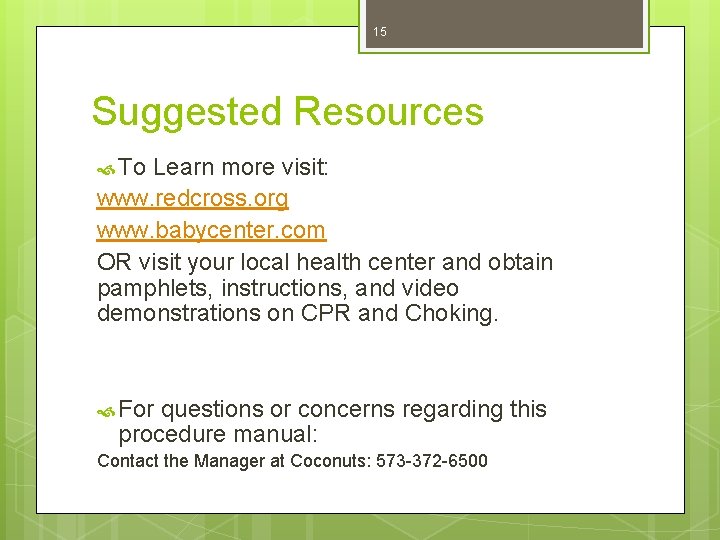 15

Suggested Resources

To Learn more visit:
www.redcross.org
www.babycenter.com
OR visit your local health center and obtain pamphlets, instructions, and video demonstrations on CPR and Choking.

For questions or concerns regarding this procedure manual:
Contact the Manager at Coconuts: 573-372-6500